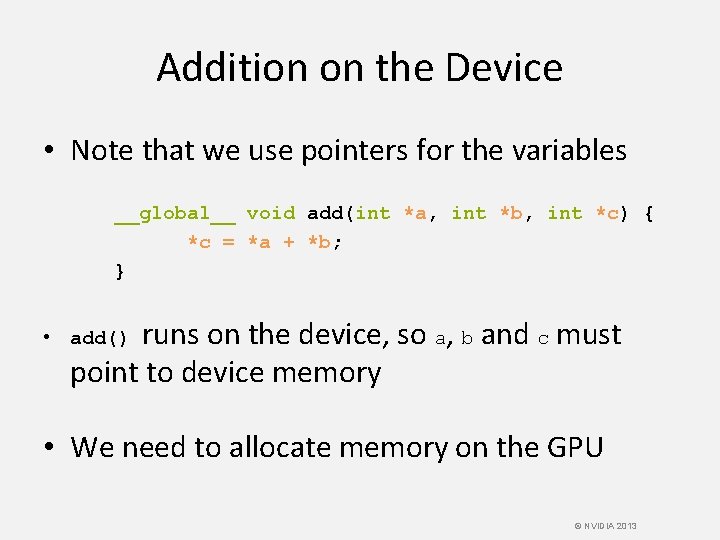 Addition on the Device

• Note that we use pointers for the variables

__global__ void add(int *a, int *b, int *c) {
*c = *a + *b;
}

• add() runs on the device, so a, b and c must point to device memory

• We need to allocate memory on the GPU

© NVIDIA 2013